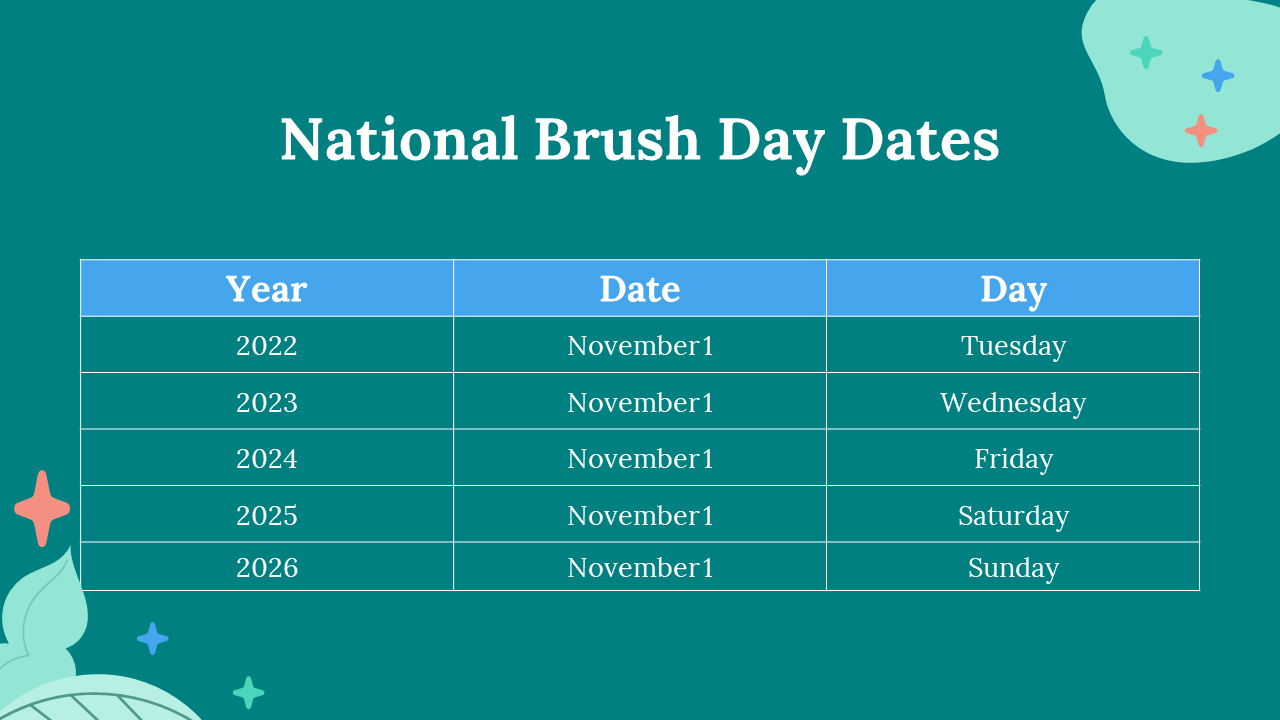 National Brush Day Dates

| Year | Date | Day |
|---|---|---|
| 2022 | November1 | Tuesday |
| 2023 | November1 | Wednesday |
| 2024 | November1 | Friday |
| 2025 | November1 | Saturday |
| 2026 | November1 | Sunday |